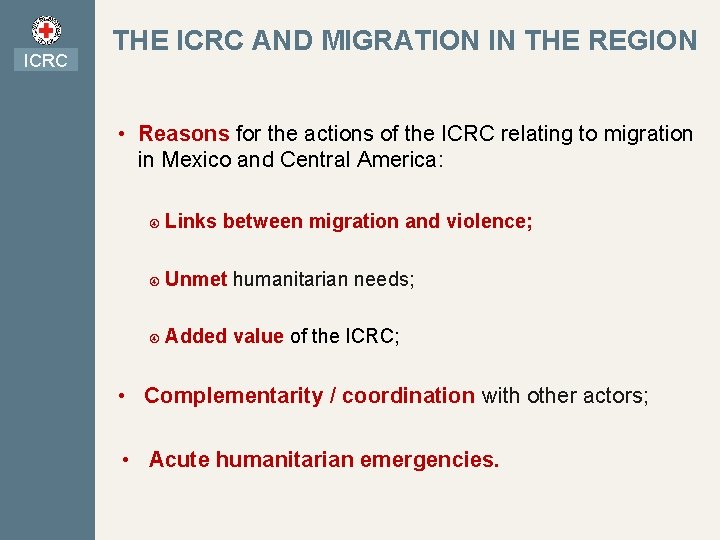 ICRC

THE ICRC AND MIGRATION IN THE REGION

• Reasons for the actions of the ICRC relating to migration in Mexico and Central America:

Links between migration and violence;

Unmet humanitarian needs;

Added value of the ICRC;

• Complementarity / coordination with other actors;

• Acute humanitarian emergencies.